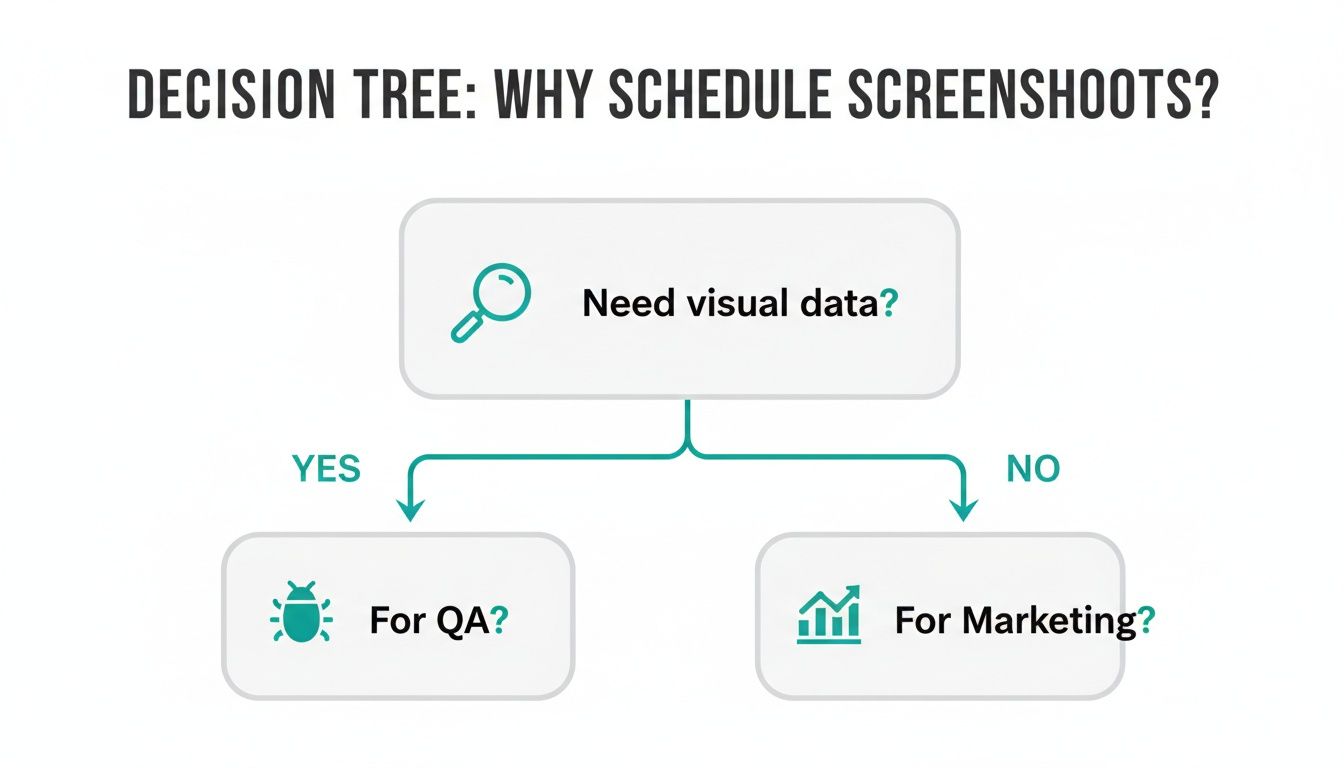 DECISION TREE: WHY SCHEDULE SCREENSHOOTS?

Need visual data?

YES

NO

For QA?

For Marketing?